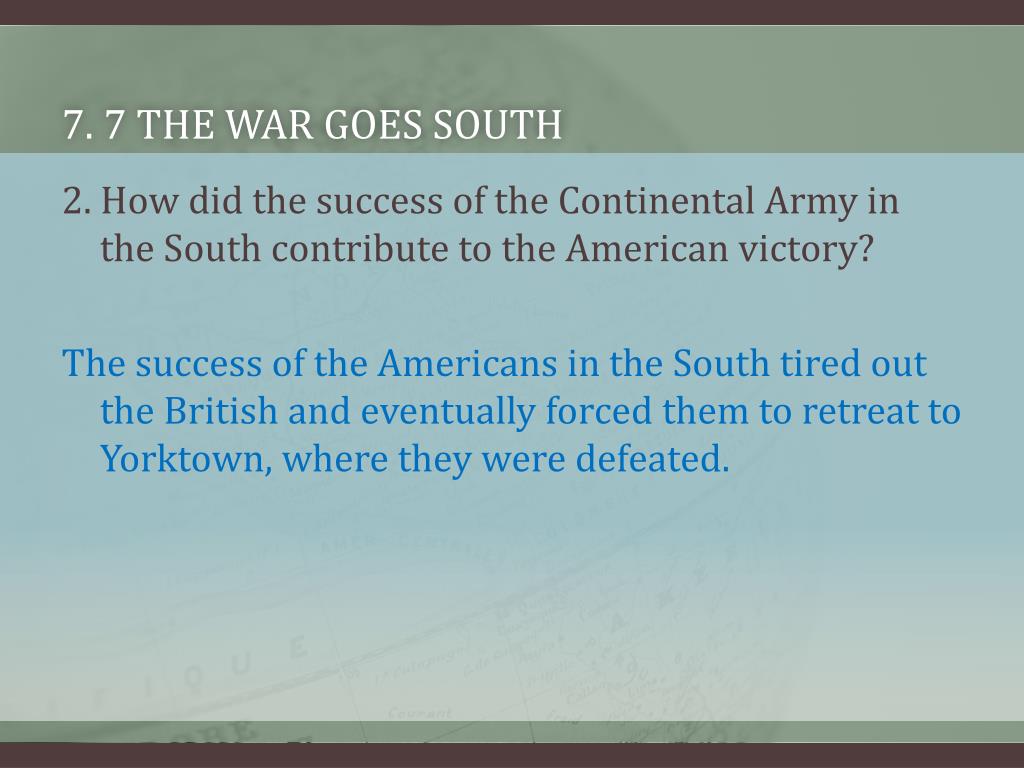 7. 7 THE WAR GOES SOUTH

2. How did the success of the Continental Army in the South contribute to the American victory?

The success of the Americans in the South tired out the British and eventually forced them to retreat to Yorktown, where they were defeated.